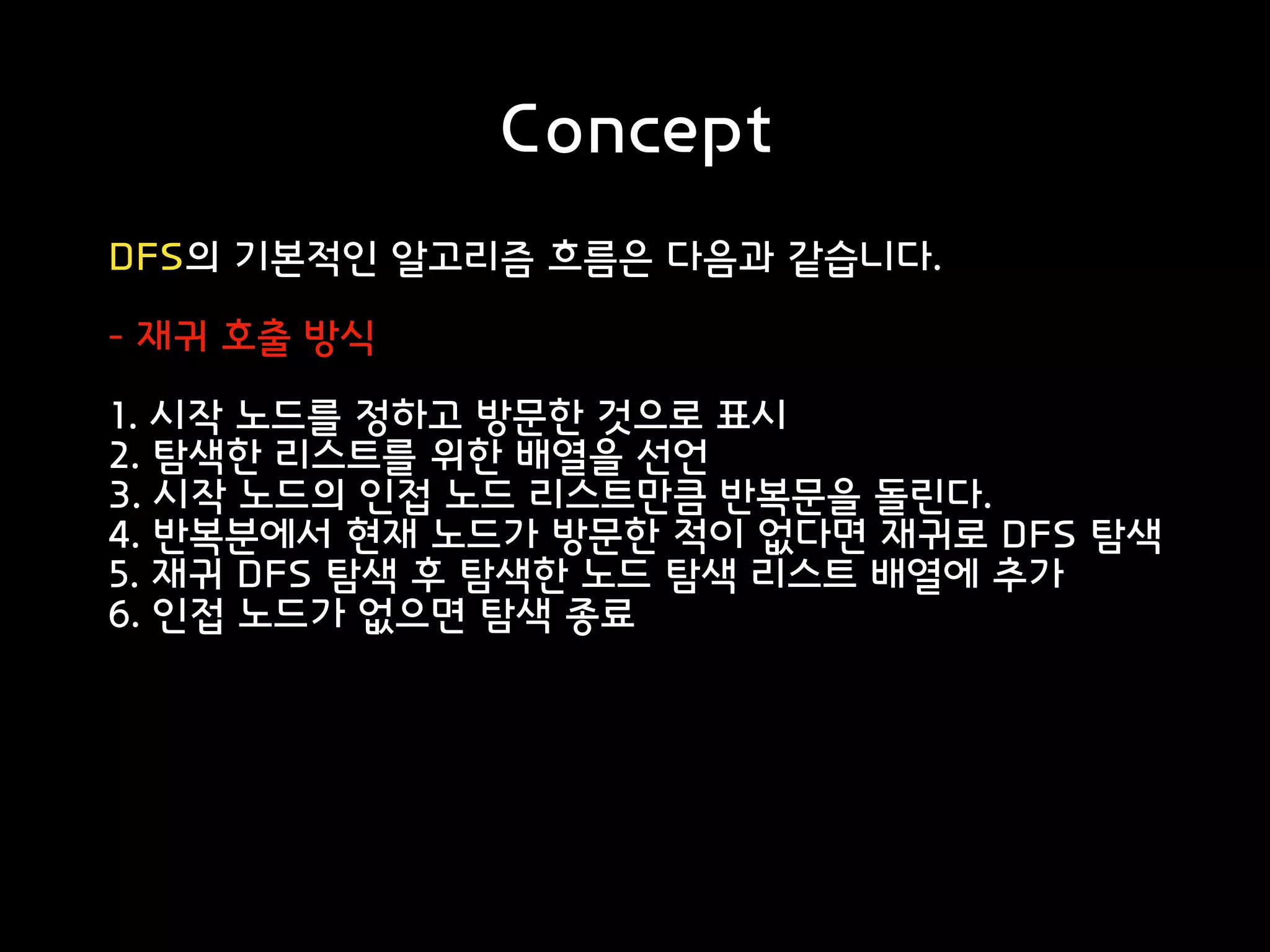 Concept

DFS의 기본적인 알고리즘 흐름은 다음과 같습니다.

- 재귀 호출 방식

1. 시작 노드를 정하고 방문한 것으로 표시
2. 탐색한 리스트를 위한 배열을 선언
3. 시작 노드의 인접 노드 리스트만큼 반복문을 돌린다.
4. 반복분에서 현재 노드가 방문한 적이 없다면 재귀로 DFS 탐색
5. 재귀 DFS 탐색 후 탐색한 노드 탐색 리스트 배열에 추가
6. 인접 노드가 없으면 탐색 종료